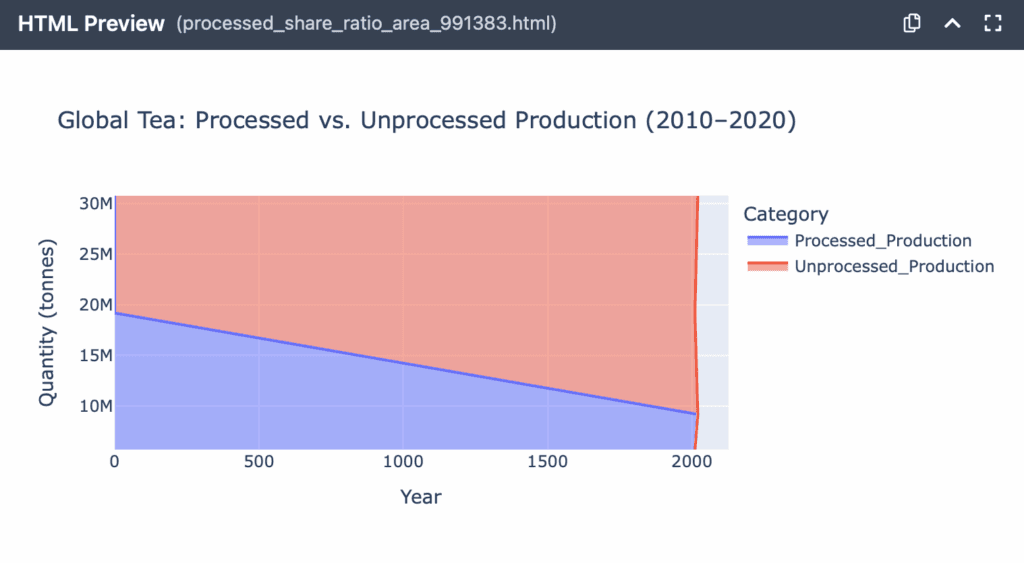 HTML Preview (processed_share_ratio_area_991383.html)

Global Tea: Processed vs. Unprocessed Production (2010–2020)

Quantity (tonnes)

30M
25M
20M
15M
10M

0
500
1000
1500
2000

Year

Category
Processed_Production
Unprocessed_Production